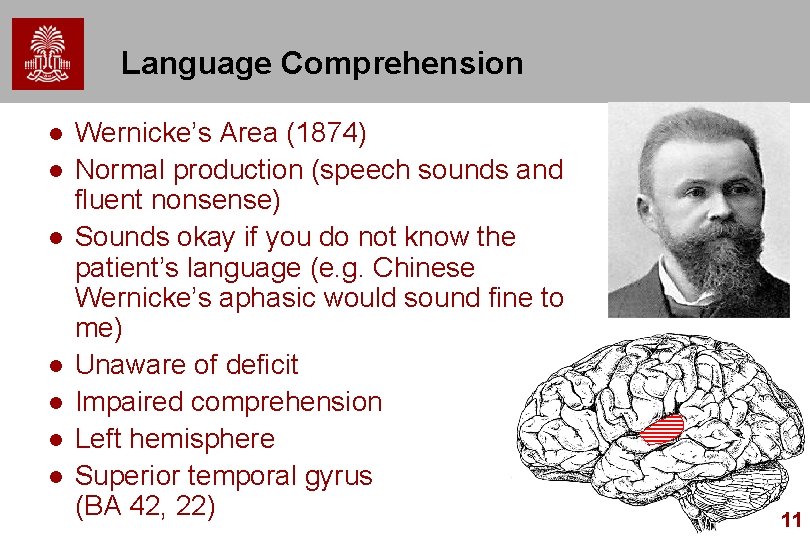 Language Comprehension

- Wernicke's Area (1874)
- Normal production (speech sounds and fluent nonsense)
- Sounds okay if you do not know the patient's language (e.g. Chinese Wernicke's aphasic would sound fine to me)
- Unaware of deficit
- Impaired comprehension
- Left hemisphere
- Superior temporal gyrus (BA 42, 22)

11